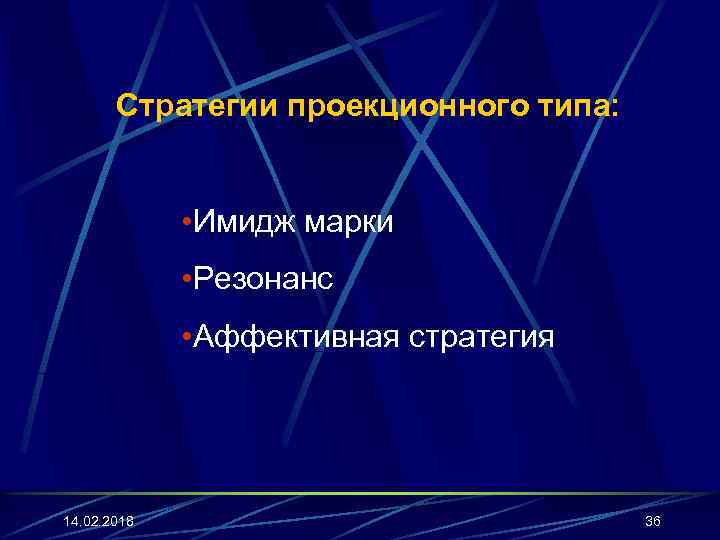 Стратегии проекционного типа:

•Имидж марки

•Резонанс

•Аффективная стратегия

14.02.2018

36